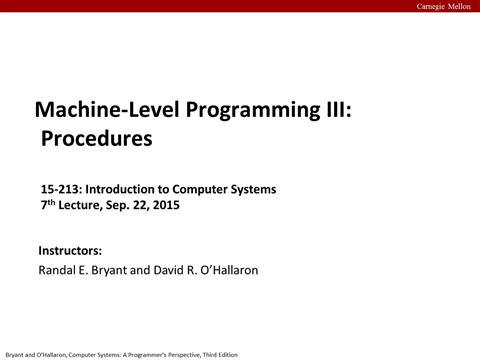 Carnegie Mellon

Machine-Level Programming III: Procedures

15-213: Introduction to Computer Systems
7$^{th}$ Lecture, Sep. 22, 2015

Instructors:
Randal E. Bryant and David R. O'Hallaron

Bryant and O'Hallaron, Computer Systems: A Programmer's Perspective, Third Edition